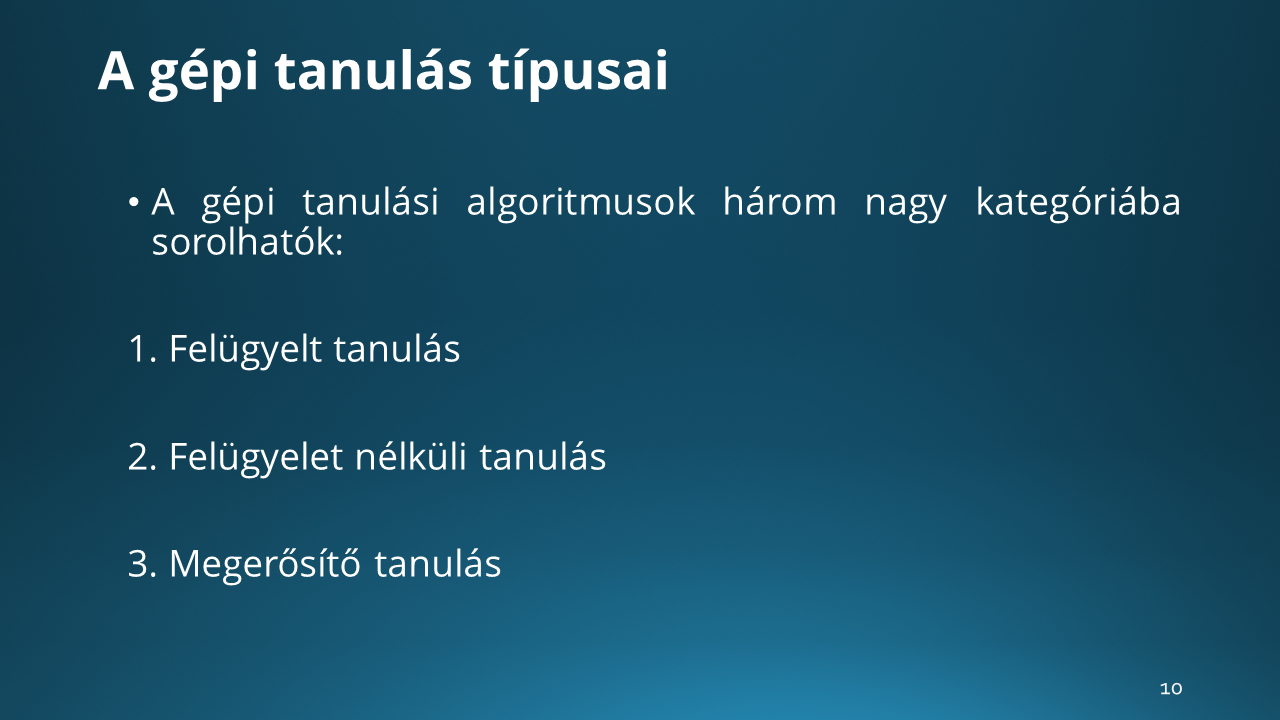 A gépi tanulás típusai

• A gépi tanulási algoritmusok három nagy kategóriába sorolhatók:

1. Felügyelt tanulás

2. Felügyelet nélküli tanulás

3. Megerősítő tanulás

10